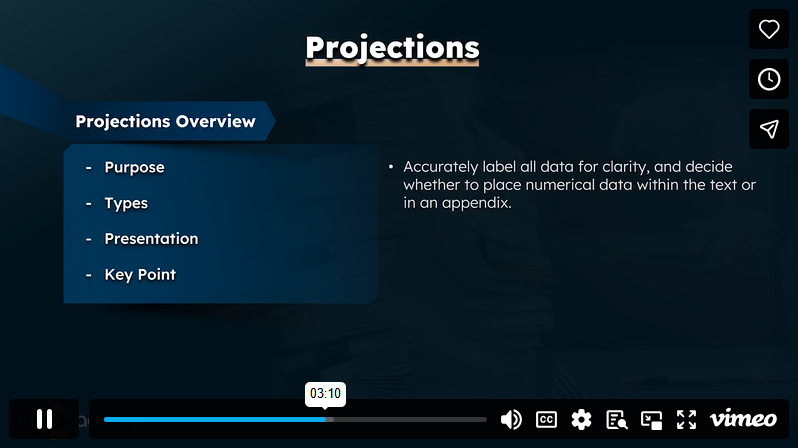 Projections

Projections Overview

- Purpose
- Types
- Presentation
- Key Point

• Accurately label all data for clarity, and decide whether to place numerical data within the text or in an appendix.

03:10

CC

vimeo